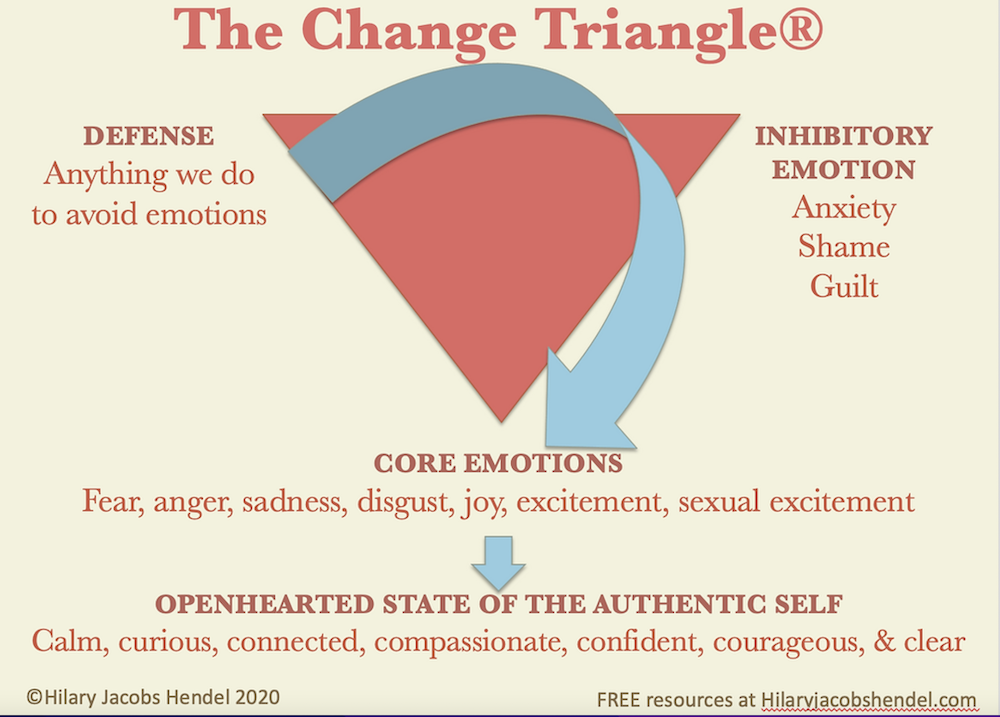 The Change Triangle®

DEFENSE
Anything we do to avoid emotions

INHIBITORY EMOTION
Anxiety
Shame
Guilt

CORE EMOTIONS
Fear, anger, sadness, disgust, joy, excitement, sexual excitement

OPENHEARTED STATE OF THE AUTHENTIC SELF
Calm, curious, connected, compassionate, confident, courageous, & clear

©Hilary Jacobs Hendel 2020

FREE resources at Hilaryjacobshendel.com